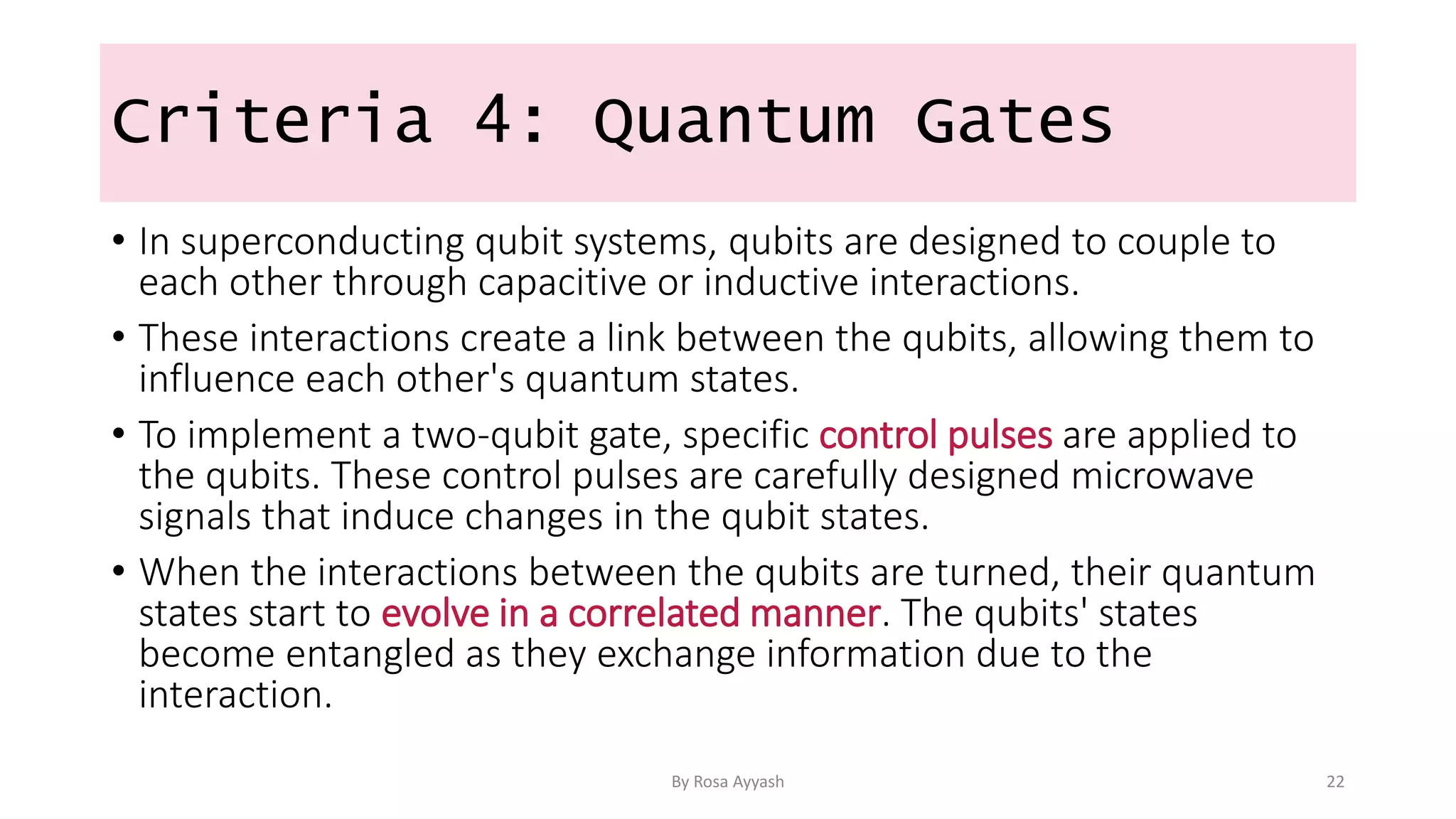 Criteria 4: Quantum Gates

• In superconducting qubit systems, qubits are designed to couple to each other through capacitive or inductive interactions.

• These interactions create a link between the qubits, allowing them to influence each other's quantum states.

• To implement a two-qubit gate, specific control pulses are applied to the qubits. These control pulses are carefully designed microwave signals that induce changes in the qubit states.

• When the interactions between the qubits are turned, their quantum states start to evolve in a correlated manner. The qubits' states become entangled as they exchange information due to the interaction.

By Rosa Ayyash

22